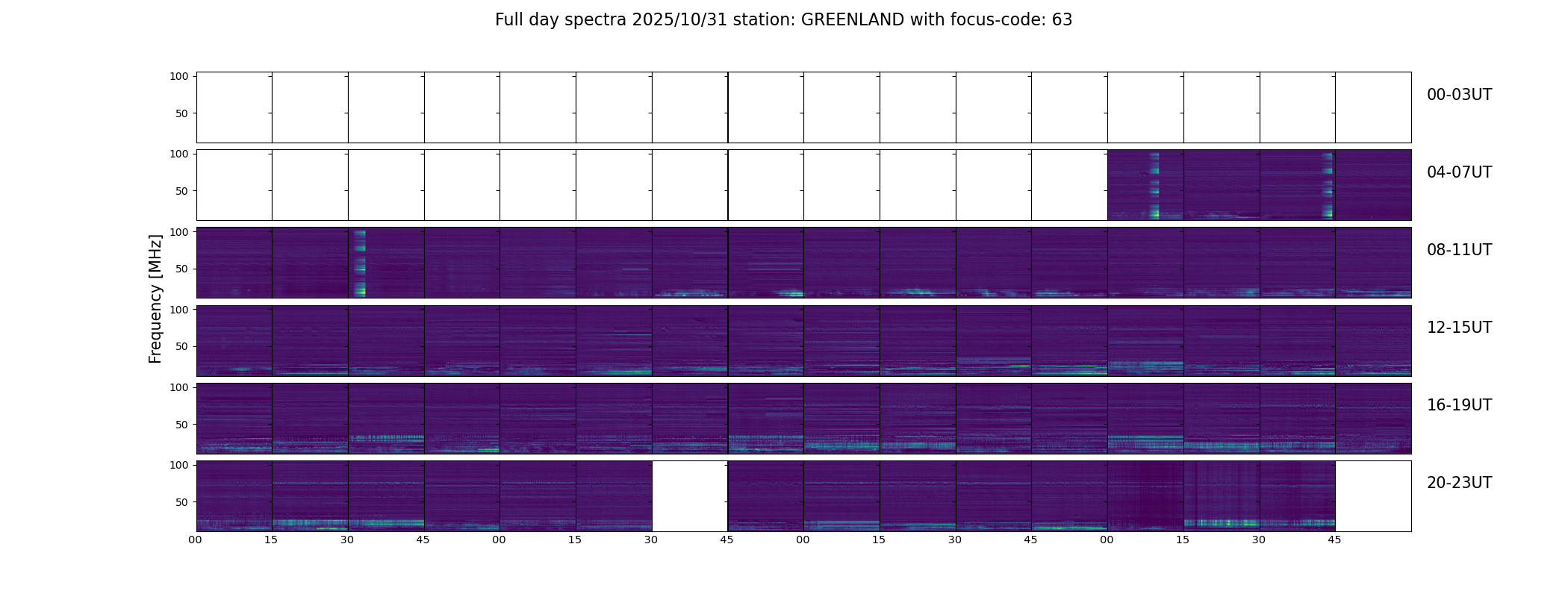 Full day spectra 2025/10/31 station: GREENLAND with focus-code: 63

Frequency [MHz]

100
50
00-03UT

100
50
04-07UT

100
50
08-11UT

100
50
12-15UT

100
50
16-19UT

100
50
20-23UT

00 15 30 45 00 15 30 45 00 15 30 45 00 15 30 45